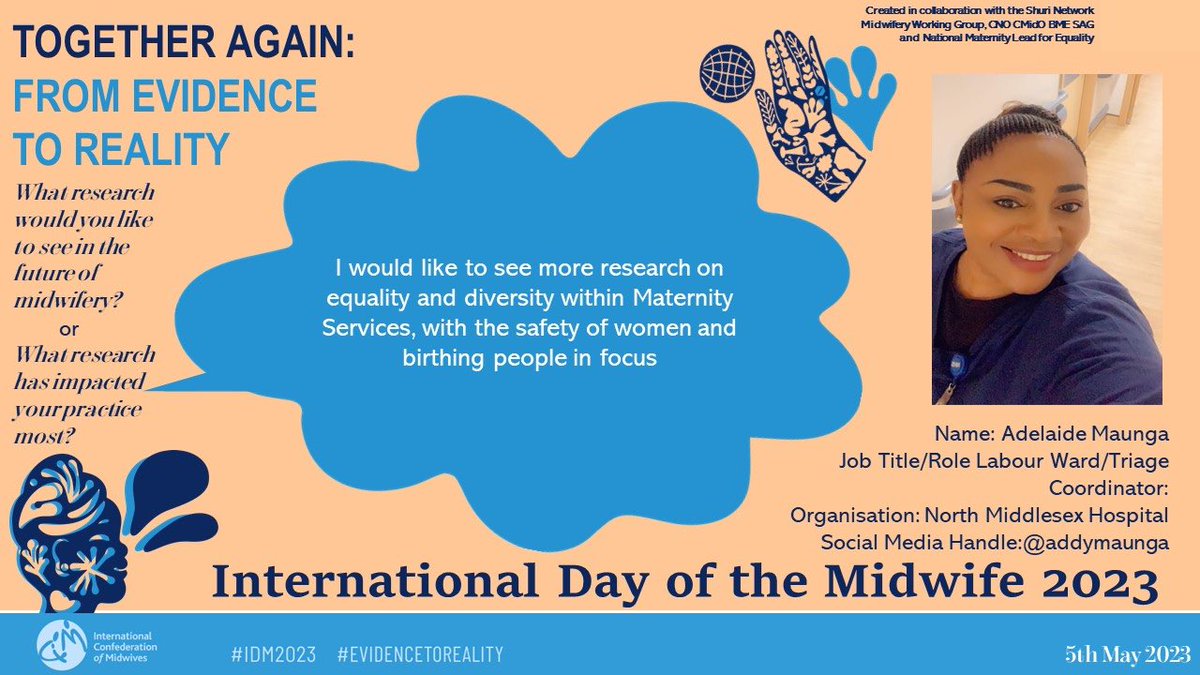 TOGETHER AGAIN:
FROM EVIDENCE TO REALITY

Created in collaboration with the Shuri Network Midwifery Working Group, CNO CMidO BME SAG and National Maternity Lead for Equality

What research would you like to see in the future of midwifery?
or
What research has impacted your practice most?

I would like to see more research on equality and diversity within Maternity Services, with the safety of women and birthing people in focus

Name: Adelaide Maunga
Job Title/Role Labour Ward/Triage Coordinator:
Organisation: North Middlesex Hospital
Social Media Handle:@addymaunga

International Day of the Midwife 2023

International Confederation of Midwives

#IDM2023 #EVIDENCETOREALITY

5th May 2023